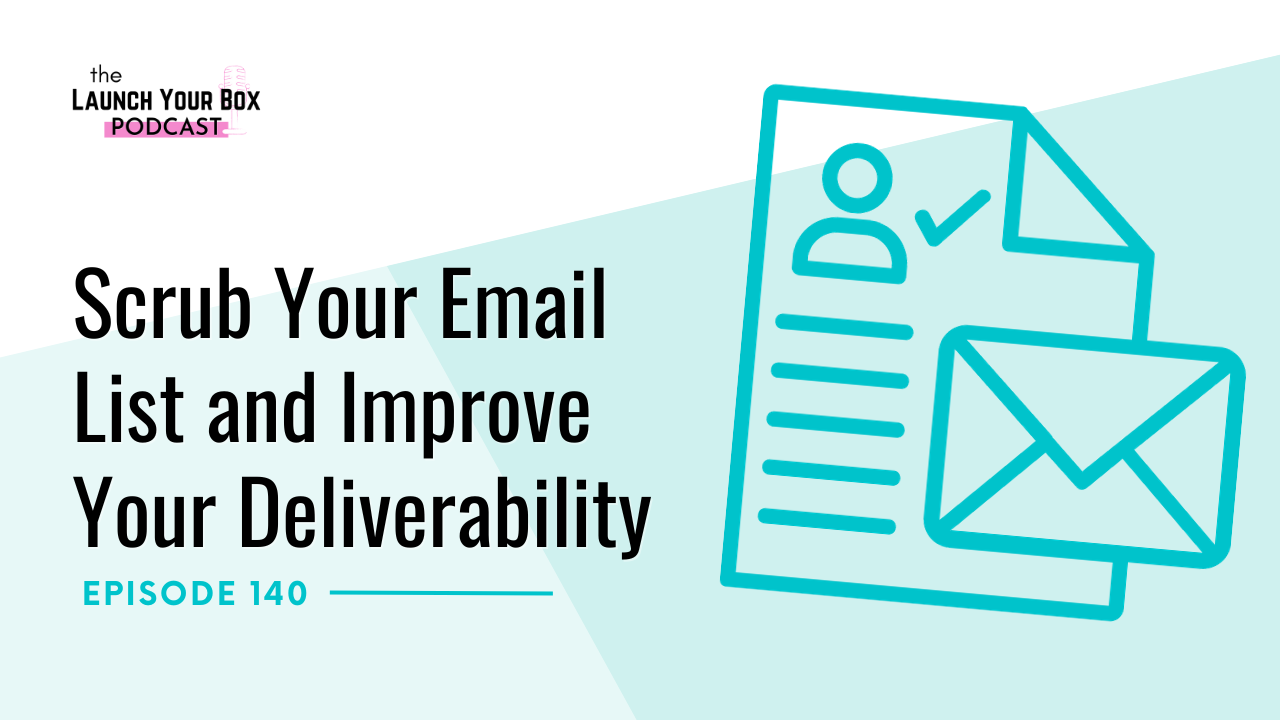 the
LAUNCH YOUR BOX
PODCAST

Scrub Your Email List and Improve Your Deliverability

EPISODE 140